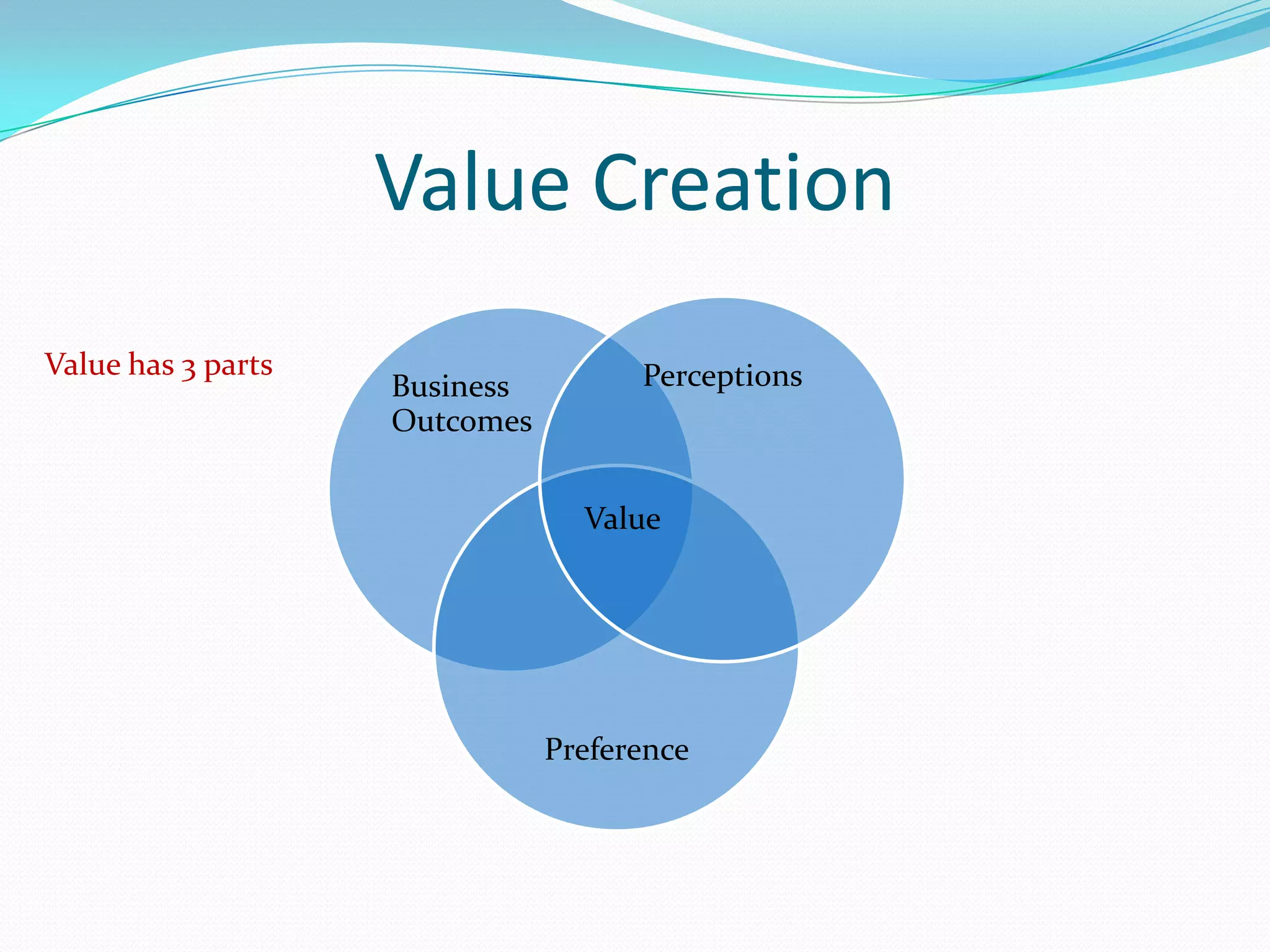 Value Creation

Value has 3 parts

Business Outcomes

Perceptions

Value

Preference